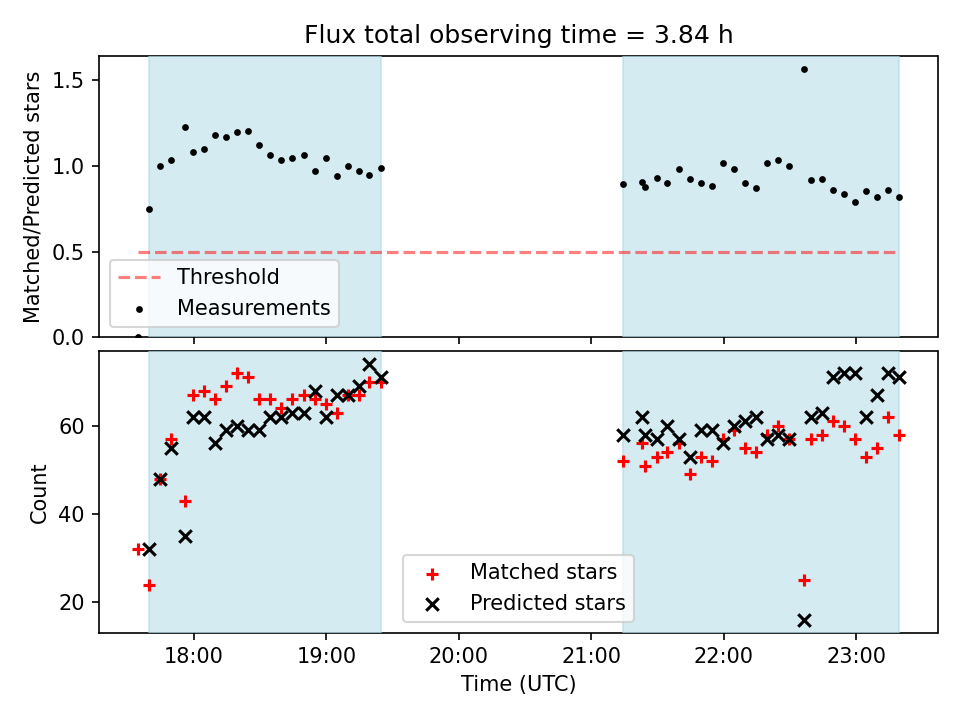 Flux total observing time = 3.84 h

Matched/Predicted stars

1.5
1.0
0.5
0.0

Threshold
Measurements

Count

60
40
20

Matched stars
Predicted stars

18:00
19:00
20:00
21:00
22:00
23:00

Time (UTC)